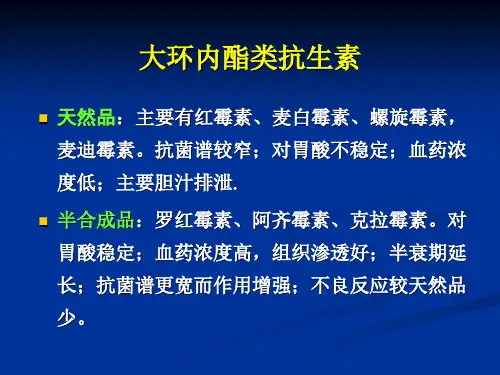 大环内酯类抗生素

天然品：主要有红霉素、麦白霉素、螺旋霉素，麦迪霉素。抗菌谱较窄；对胃酸不稳定；血药浓度低；主要胆汁排泄.

半合成品：罗红霉素、阿齐霉素、克拉霉素。对胃酸稳定；血药浓度高，组织渗透好；半衰期延长；抗菌谱更宽而作用增强；不良反应较天然品少。